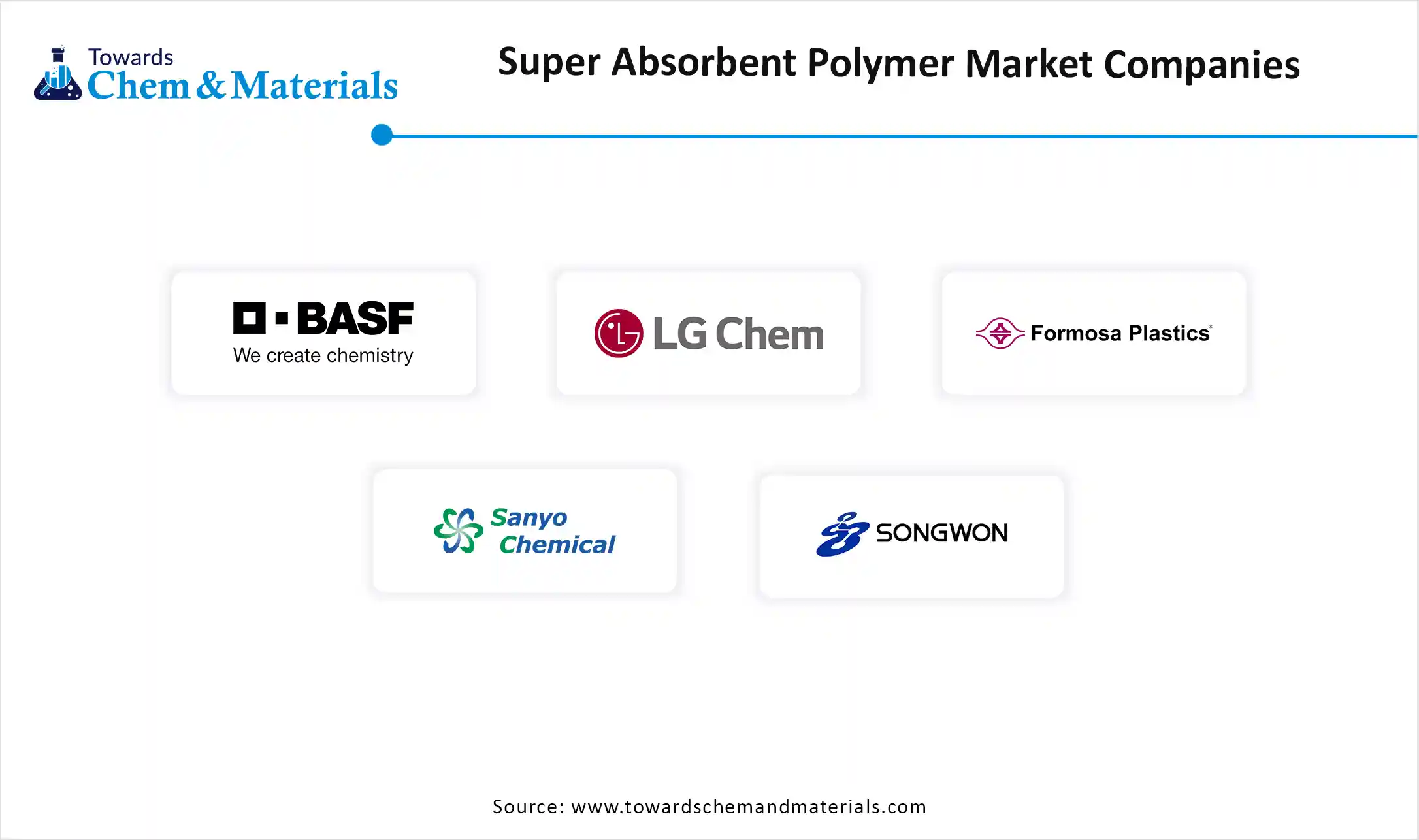 Towards Chem & Materials

Super Absorbent Polymer Market Companies

BASF
We create chemistry

LG Chem

Formosa Plastics

Sanyo Chemical

SONGWON

Source: www.towardschemandmaterials.com